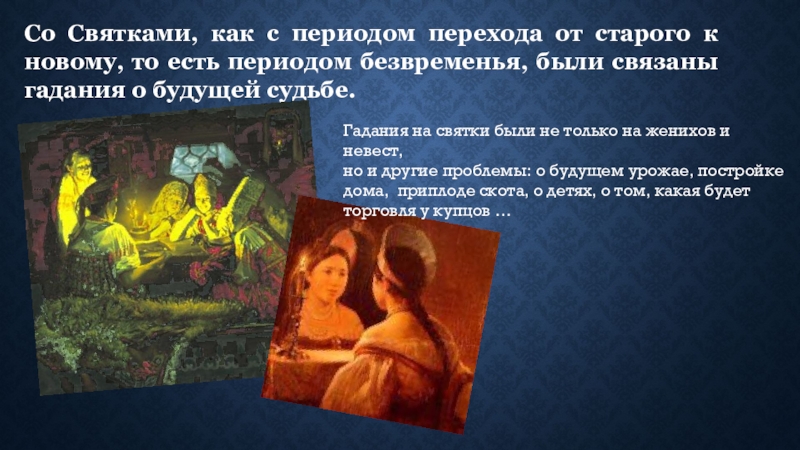 Со Святками, как с периодом перехода от старого к новому, то есть периодом безвременья, были связаны гадания о будущей судьбе.

Гадания на святки были не только на женихов и невест,
но и другие проблемы: о будущем урожае, постройке дома, приплоде скота, о детях, о том, какая будет торговля у купцов …